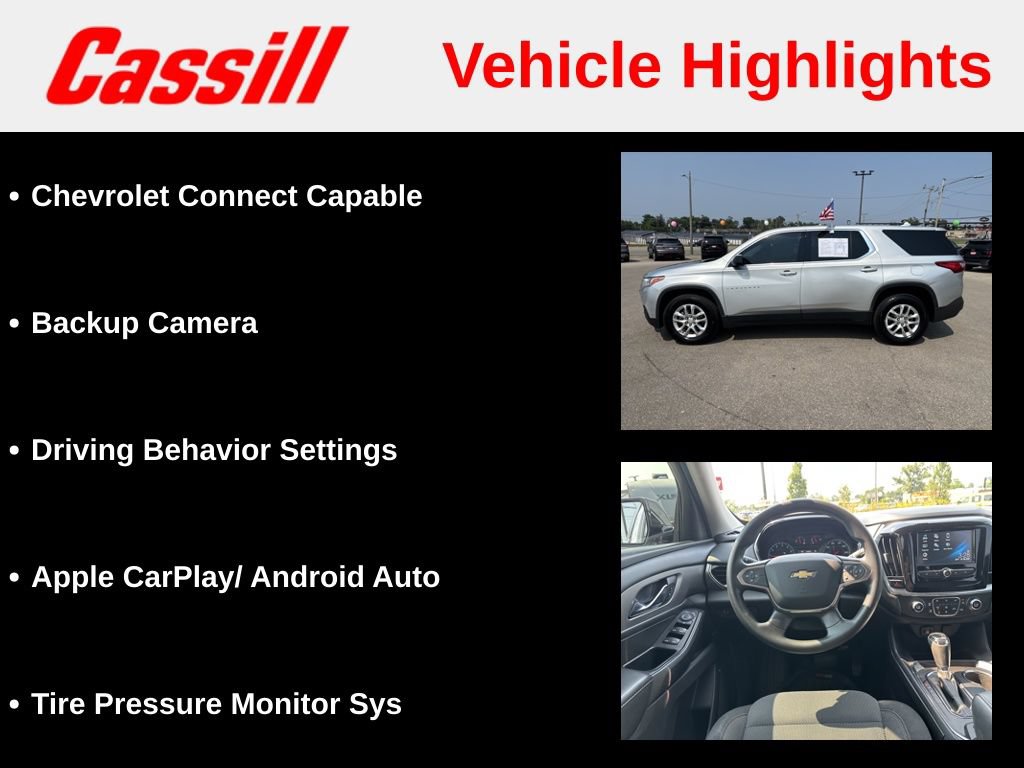 Cassill

Vehicle Highlights

• Chevrolet Connect Capable

• Backup Camera

• Driving Behavior Settings

• Apple CarPlay/ Android Auto

• Tire Pressure Monitor Sys